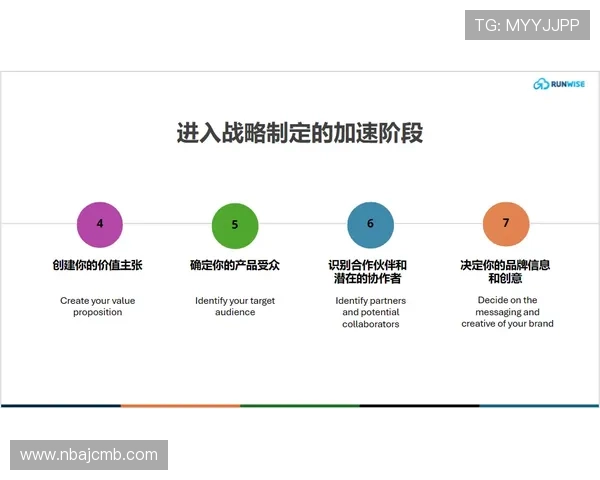 TG: MYYJJPP

RUNWISE

进入战略制定的加速阶段

4
创建你的价值主张
Create your value proposition

5
确定你的产品受众
Identify your target audience

6
识别合作伙伴和潜在的协作者
Identify partners and potential collaborators

7
决定你的品牌信息和创意
Decide on the messaging and creative of your brand

www.nbajcmb.com